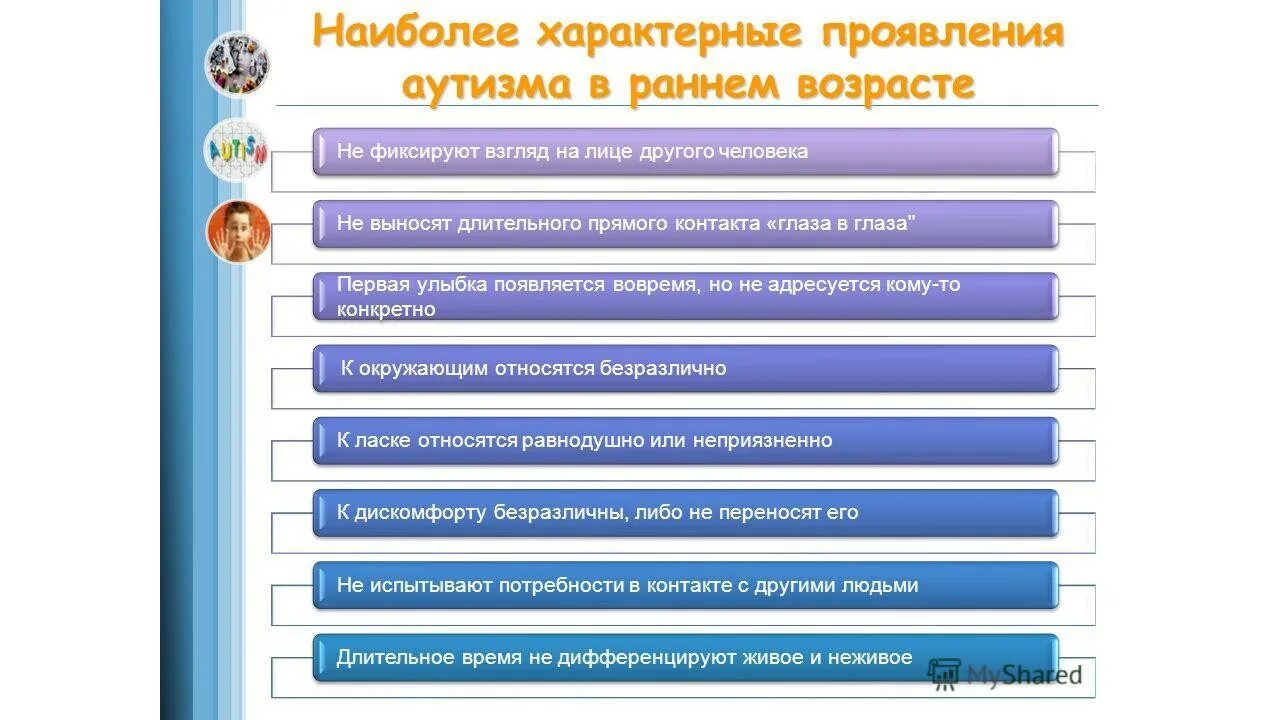 Наиболее характерные проявления аутизма в раннем возрасте

AUTISM

Не фиксируют взгляд на лице другого человека

Не выносят длительного прямого контакта «глаза в глаза"

Первая улыбка появляется вовремя, но не адресуется кому-то конкретно

К окружающим относятся безразлично

К ласке относятся равнодушно или неприязненно

К дискомфорту безразличны, либо не переносят его

Не испытывают потребности в контакте с другими людьми

Длительное время не дифференцируют живое и неживое

MyShared